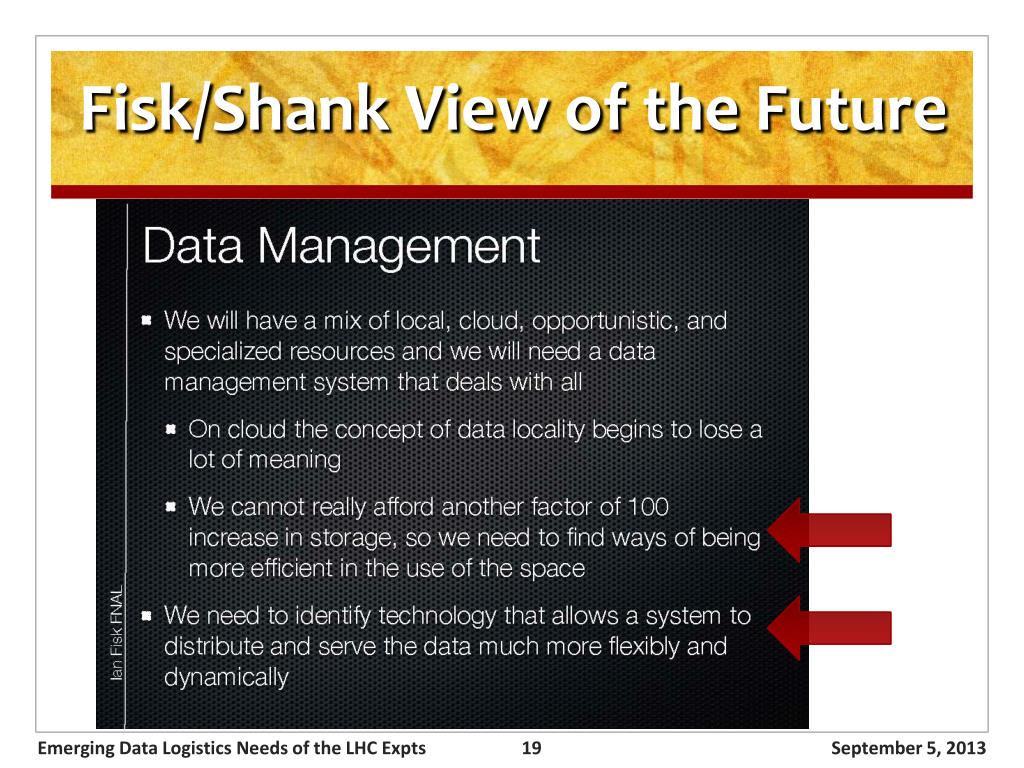 Fisk/Shank View of the Future

Data Management

We will have a mix of local, cloud, opportunistic, and specialized resources and we will need a data management system that deals with all

On cloud the concept of data locality begins to lose a lot of meaning

We cannot really afford another factor of 100 increase in storage, so we need to find ways of being more efficient in the use of the space

We need to identify technology that allows a system to distribute and serve the data much more flexibly and dynamically

Ian Fisk FNAL

Emerging Data Logistics Needs of the LHC Expts 19 September 5, 2013